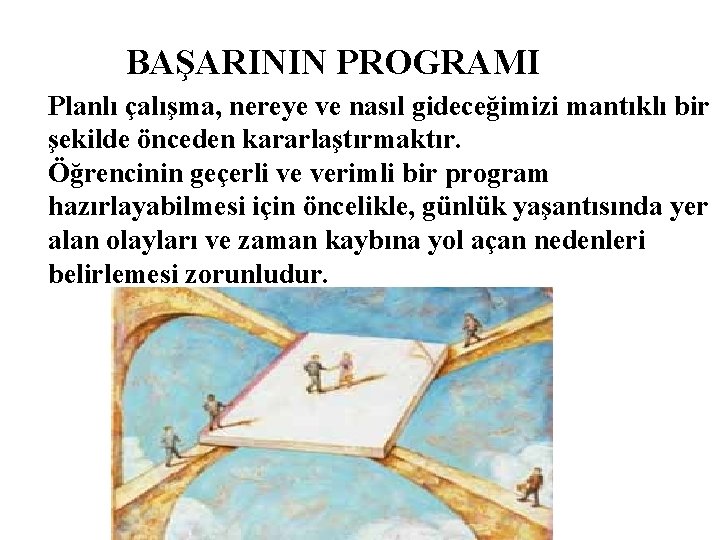 BAŞARININ PROGRAMI

Planlı çalışma, nereye ve nasıl gideceğimizi mantıklı bir şekilde önceden kararlaştırmaktır.

Öğrencinin geçerli ve verimli bir program hazırlayabilmesi için öncelikle, günlük yaşantısında yer alan olayları ve zaman kaybına yol açan nedenleri belirlemesi zorunludur.